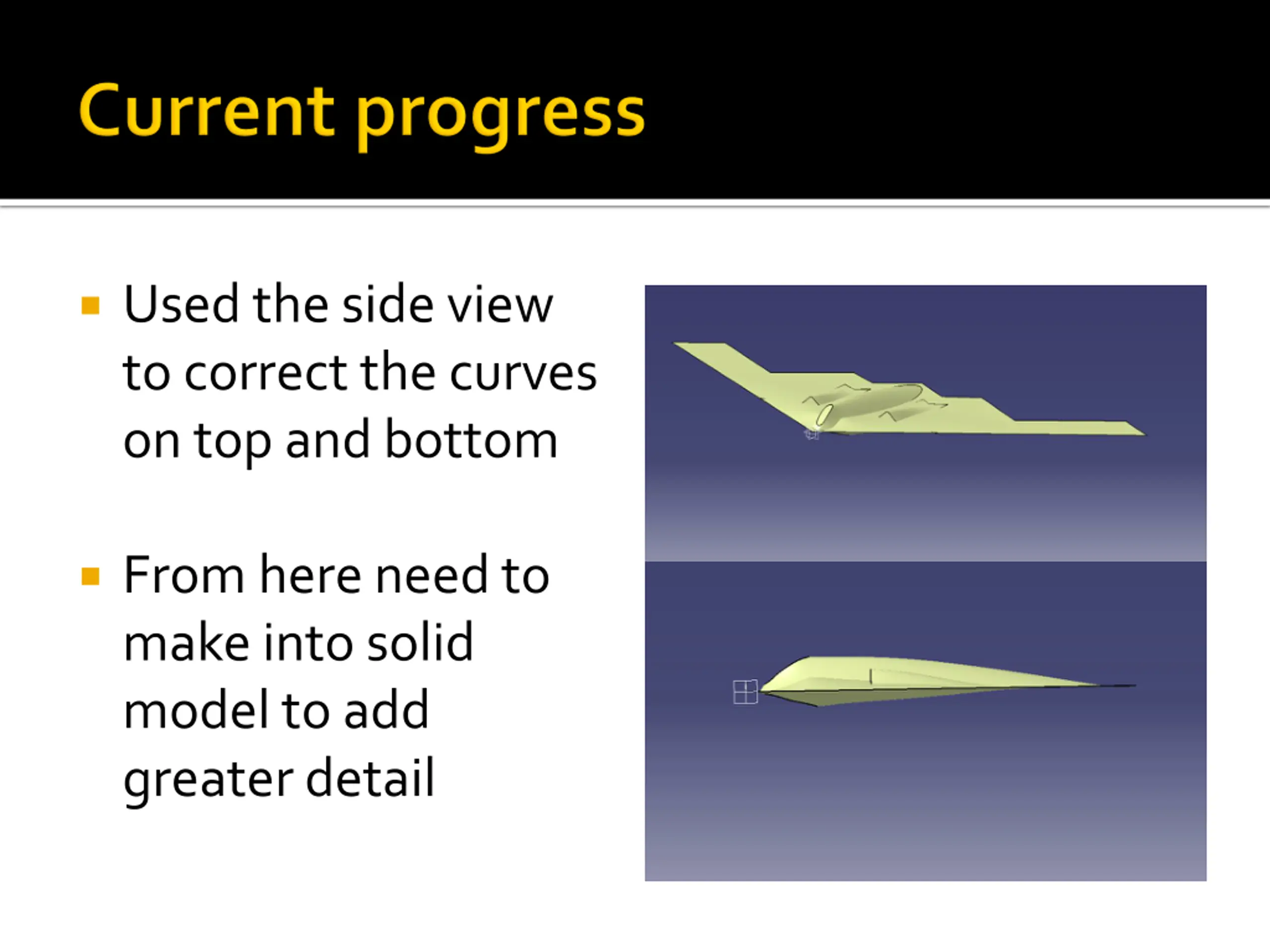 Current progress

Used the side view to correct the curves on top and bottom

From here need to make into solid model to add greater detail